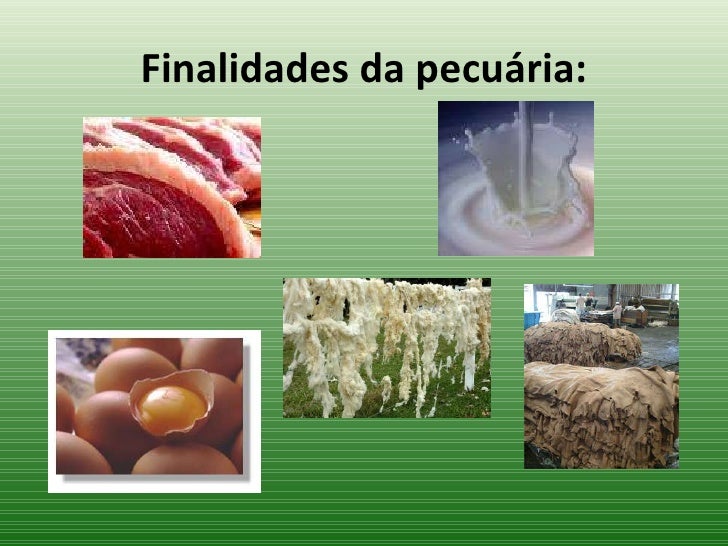 Finalidades da pecuária: